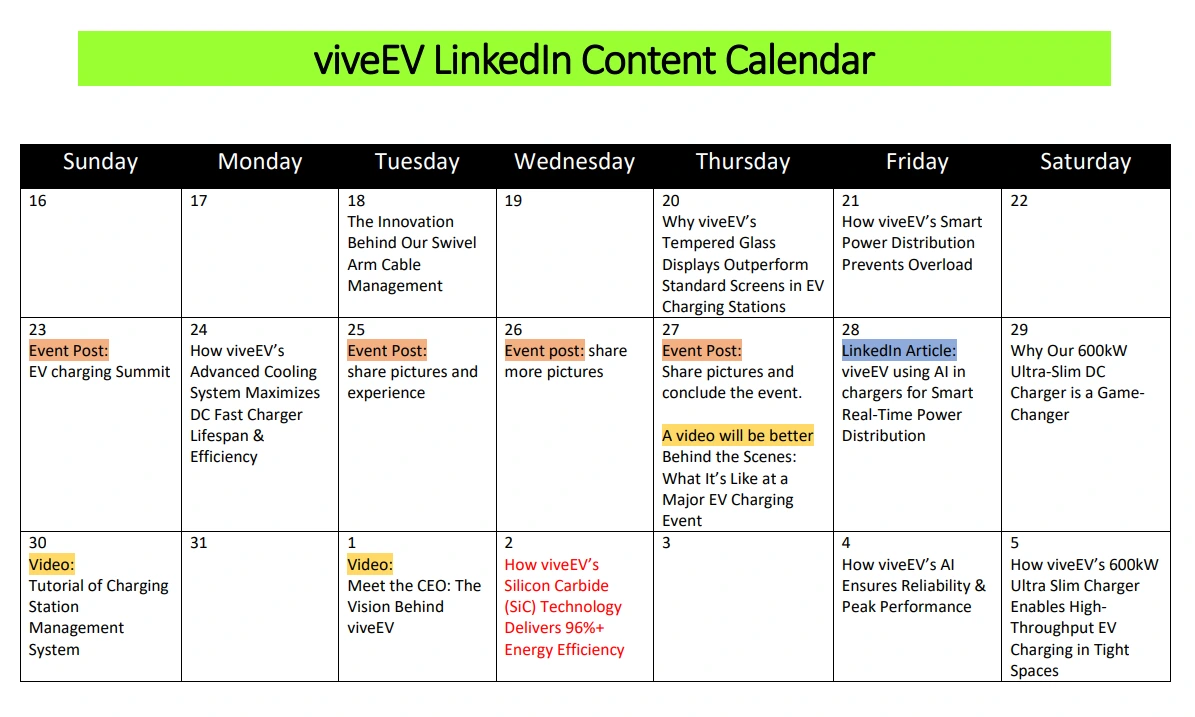 viveEV LinkedIn Content Calendar

| Sunday | Monday | Tuesday | Wednesday | Thursday | Friday | Saturday |
|---|---|---|---|---|---|---|
| 16 | 17 | 18 The Innovation Behind Our Swivel Arm Cable Management | 19 | 20 Why viveEV's Tempered Glass Displays Outperform Standard Screens in EV Charging Stations | 21 How viveEV's Smart Power Distribution Prevents Overload | 22 |
| 23 Event Post: EV charging Summit | 24 How viveEV's Advanced Cooling System Maximizes DC Fast Charger Lifespan & Efficiency | 25 Event Post: share pictures and experience | 26 Event post: share more pictures | 27 Event Post: Share pictures and conclude the event. A video will be better Behind the Scenes: What It's Like at a Major EV Charging Event | 28 LinkedIn Article: viveEV using AI in chargers for Smart Real-Time Power Distribution | 29 Why Our 600kW Ultra-Slim DC Charger is a Game-Changer |
| 30 Video: Tutorial of Charging Station Management System | 31 | 1 Video: Meet the CEO: The Vision Behind viveEV | 2 How viveEV's Silicon Carbide (SiC) Technology Delivers 96%+ Energy Efficiency | 3 | 4 How viveEV's AI Ensures Reliability & Peak Performance | 5 How viveEV's 600kW Ultra Slim Charger Enables High-Throughput EV Charging in Tight Spaces |